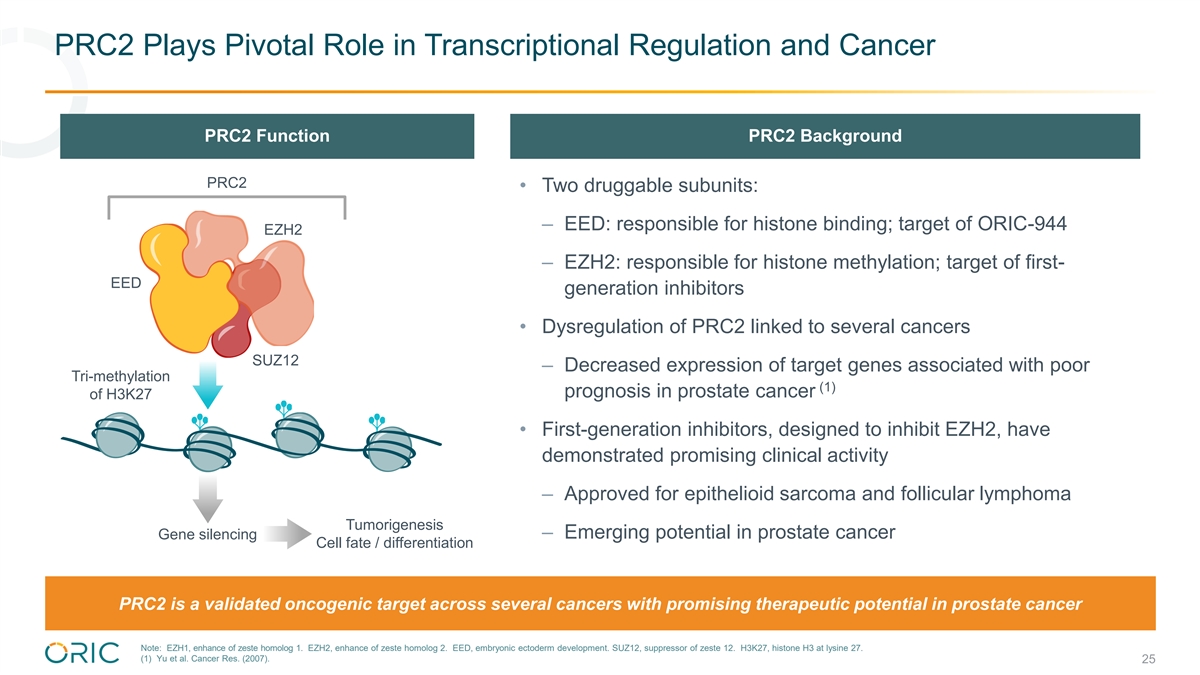 PRC2 Plays Pivotal Role in Transcriptional Regulation and Cancer

PRC2 Function

PRC2

EZH2

EED

SUZ12

Tri-methylation of H3K27

Gene silencing

Tumorigenesis
Cell fate / differentiation

PRC2 Background

• Two druggable subunits:

– EED: responsible for histone binding; target of ORIC-944

– EZH2: responsible for histone methylation; target of first-generation inhibitors

• Dysregulation of PRC2 linked to several cancers

– Decreased expression of target genes associated with poor prognosis in prostate cancer $^{(1)}$

• First-generation inhibitors, designed to inhibit EZH2, have demonstrated promising clinical activity

– Approved for epithelioid sarcoma and follicular lymphoma

– Emerging potential in prostate cancer

PRC2 is a validated oncogenic target across several cancers with promising therapeutic potential in prostate cancer

ORIC

Note: EZH1, enhance of zeste homolog 1. EZH2, enhance of zeste homolog 2. EED, embryonic ectoderm development. SUZ12, suppressor of zeste 12. H3K27, histone H3 at lysine 27.
(1) Yu et al. Cancer Res. (2007).

25